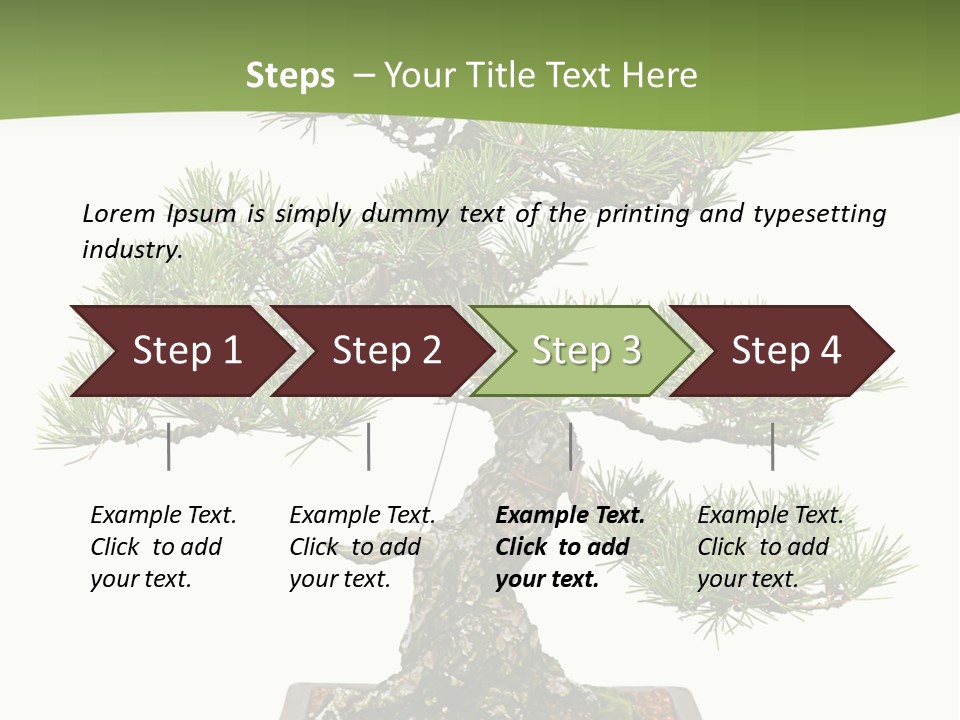 Steps – Your Title Text Here

Lorem Ipsum is simply dummy text of the printing and typesetting industry.

Step 1

Step 2

Step 3

Step 4

Example Text. Click to add your text.

Example Text. Click to add your text.

Example Text. Click to add your text.

Example Text. Click to add your text.